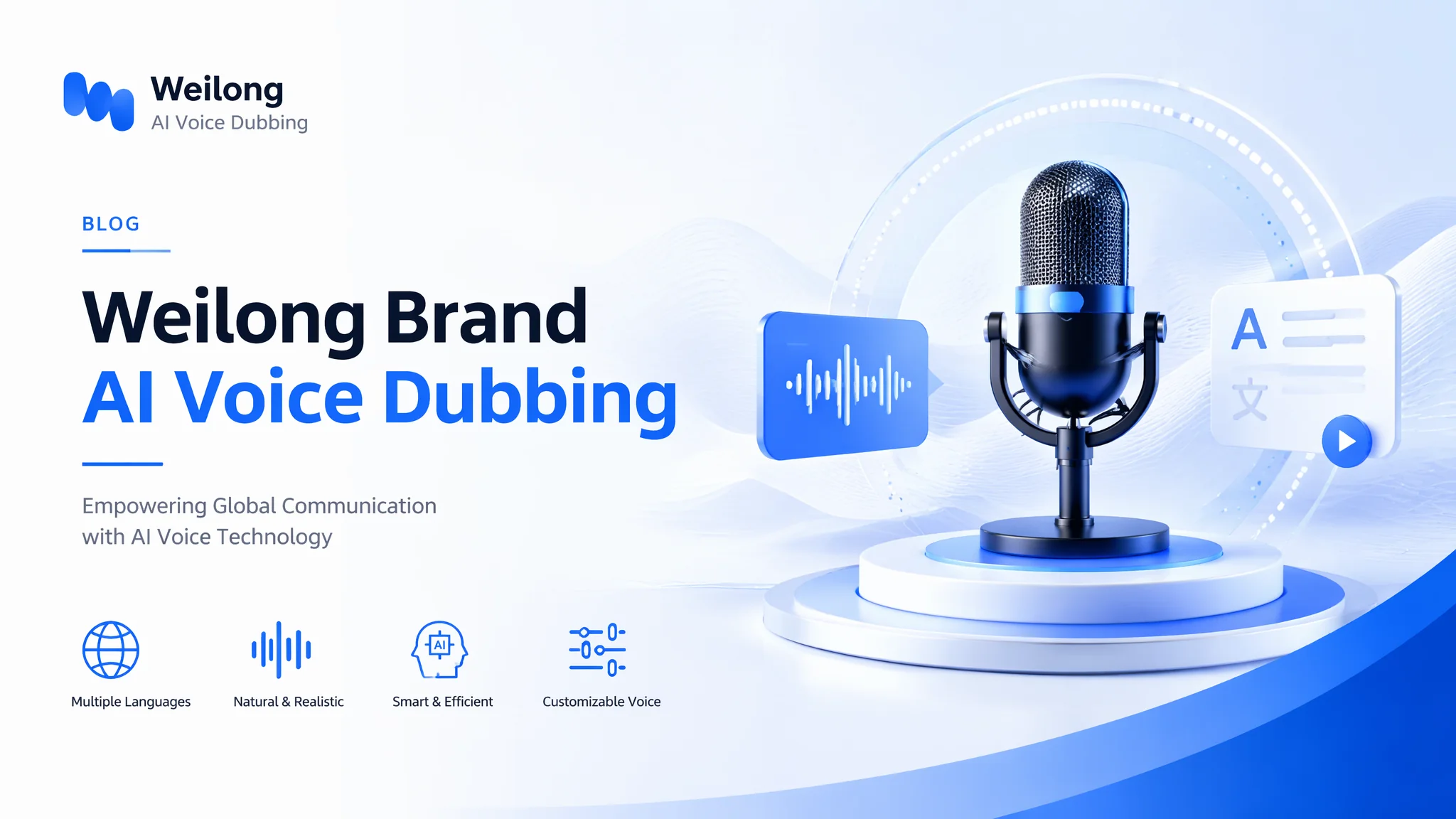 Weilong
AI Voice Dubbing

BLOG

Weilong Brand
AI Voice Dubbing

Empowering Global Communication with AI Voice Technology

AI

Multiple Languages
Natural & Realistic
Smart & Efficient
Customizable Voice

A
文